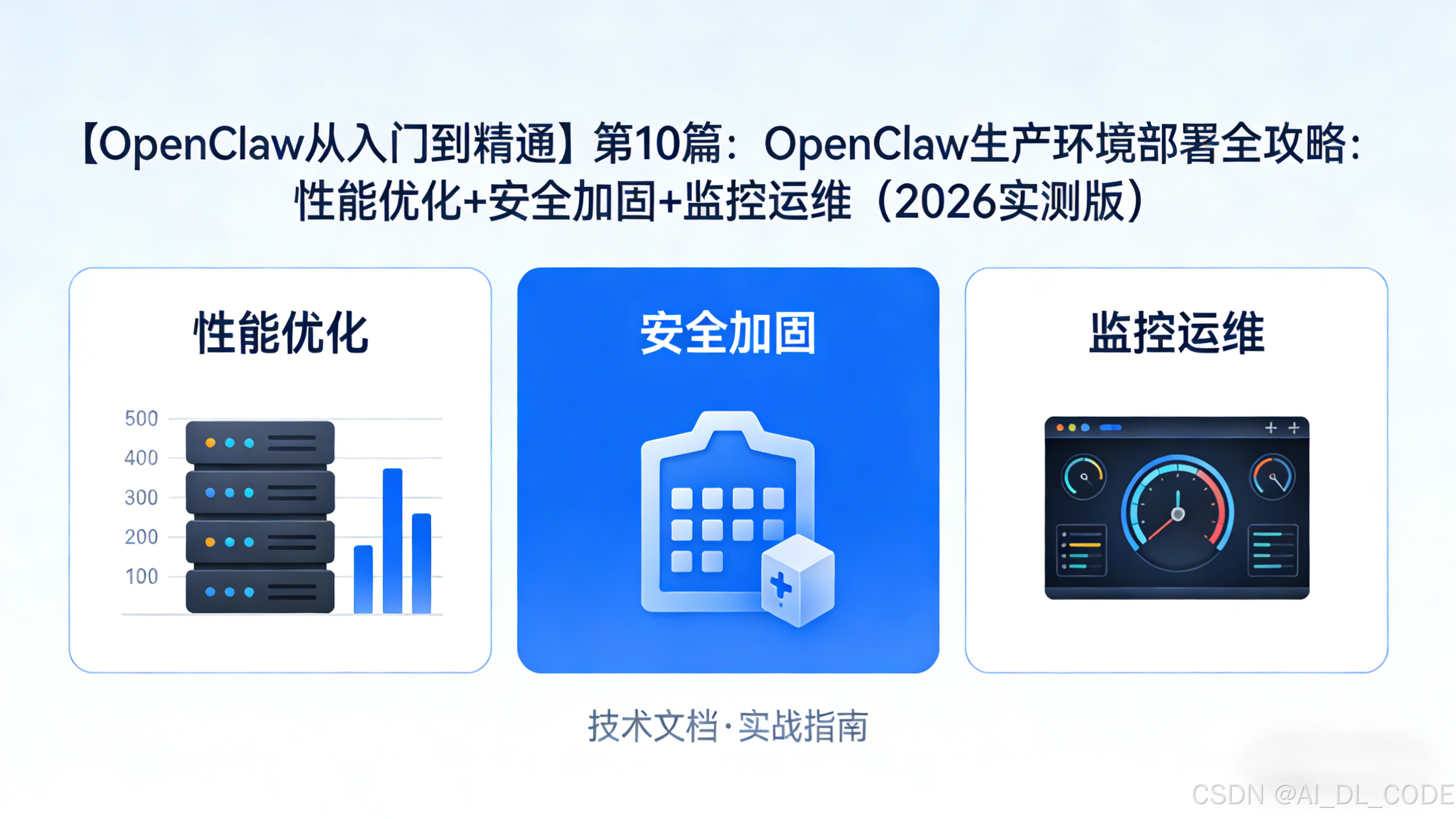 【OpenClaw从入门到精通】第10篇：OpenClaw生产环境部署全攻略：性能优化+安全加固+监控运维（2026实测版）

性能优化

500
400
300
200
100

安全加固

监控运维

技术文档·实战指南

CSDN @AI_DL_CODE